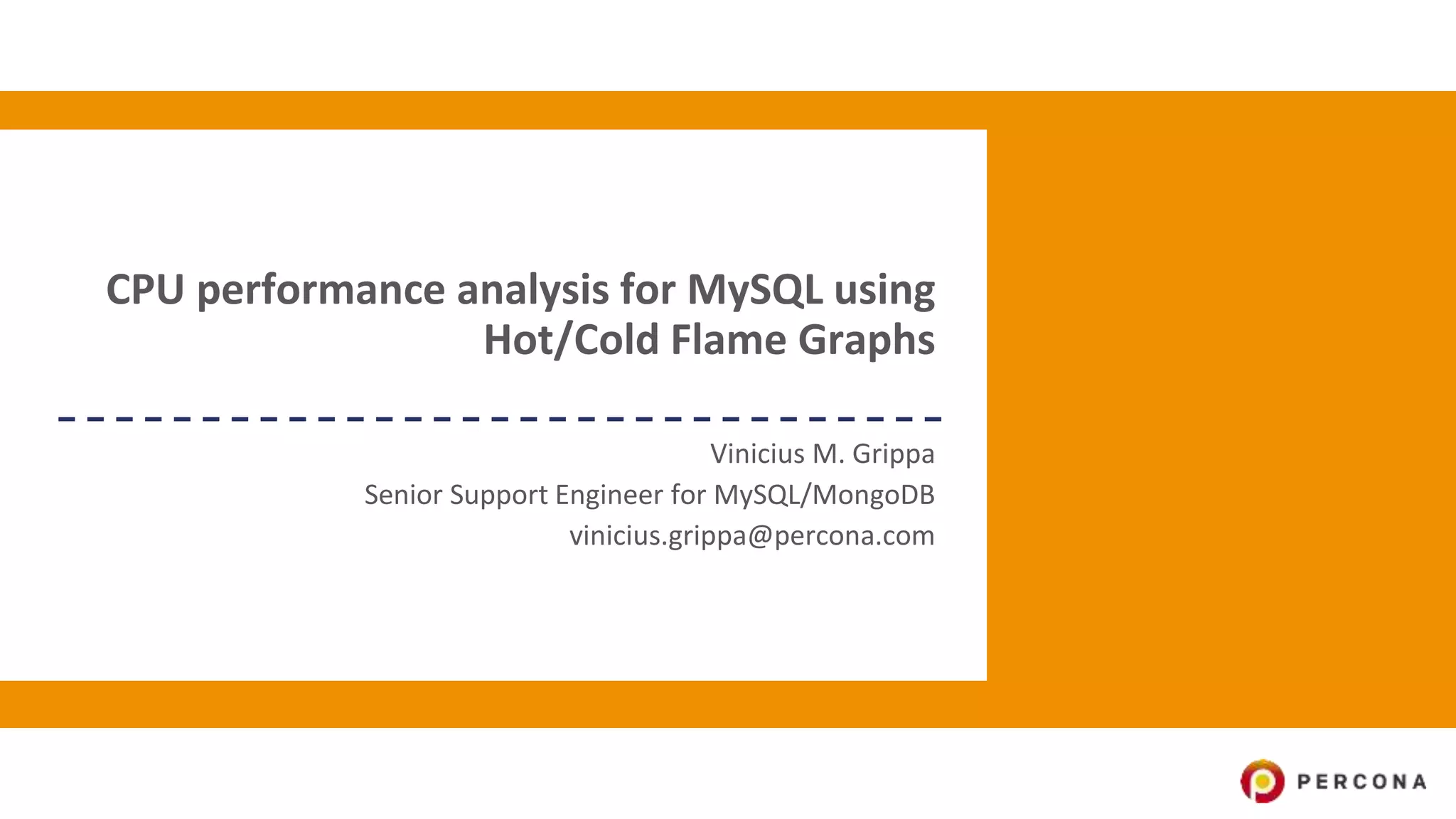 CPU performance analysis for MySQL using Hot/Cold Flame Graphs

Vinicius M. Grippa
Senior Support Engineer for MySQL/MongoDB
vinicius.grippa@percona.com

PERCONA